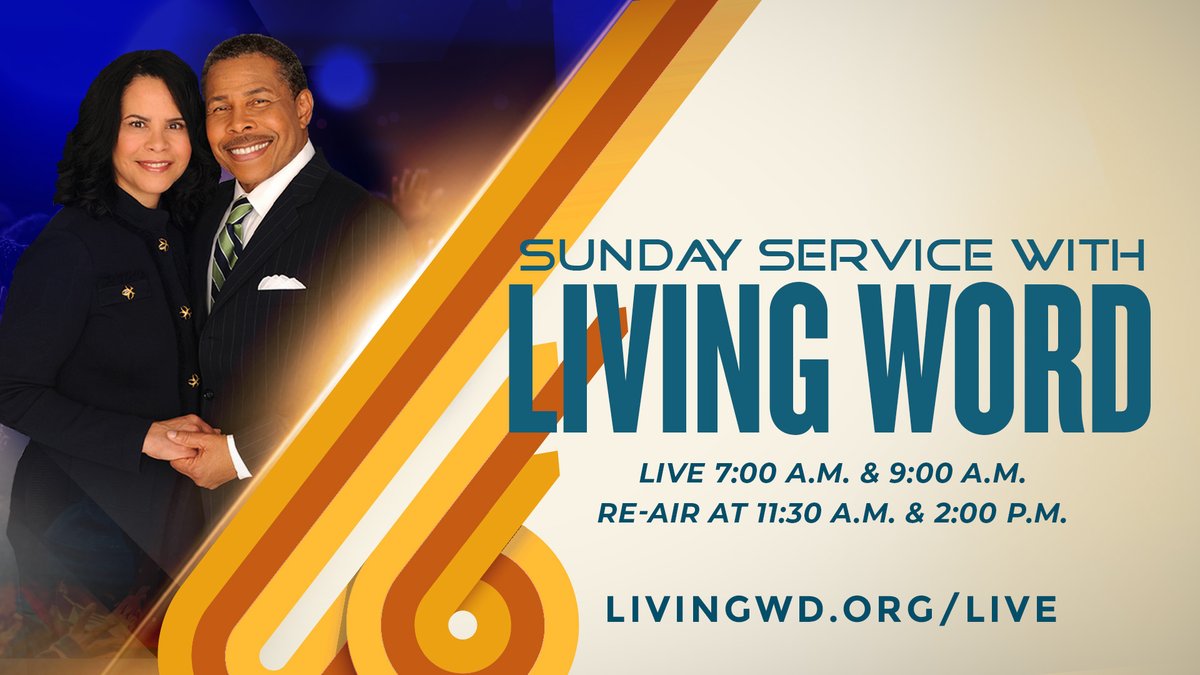 SUNDAY SERVICE WITH
LIVING WORD

LIVE 7:00 A.M. & 9:00 A.M.
RE-AIR AT 11:30 A.M. & 2:00 P.M.

LIVINGWD.ORG/LIVE